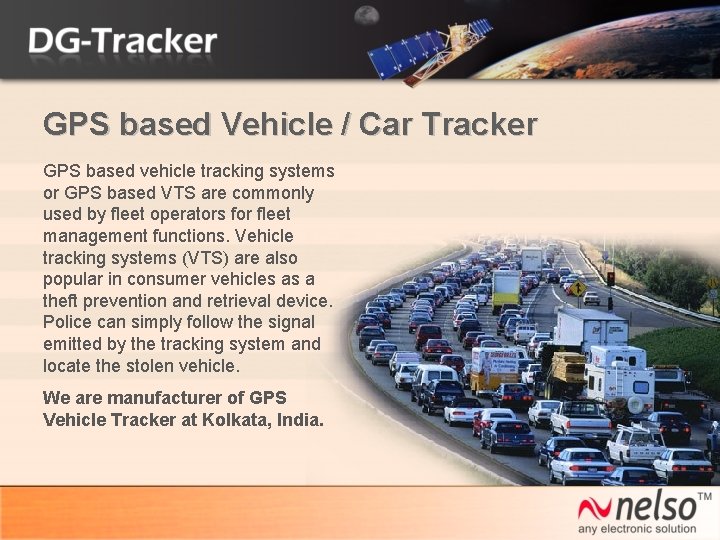 DG-Tracker

GPS based Vehicle / Car Tracker

GPS based vehicle tracking systems or GPS based VTS are commonly used by fleet operators for fleet management functions. Vehicle tracking systems (VTS) are also popular in consumer vehicles as a theft prevention and retrieval device. Police can simply follow the signal emitted by the tracking system and locate the stolen vehicle.

We are manufacturer of GPS Vehicle Tracker at Kolkata, India.

nelso™
any electronic solution